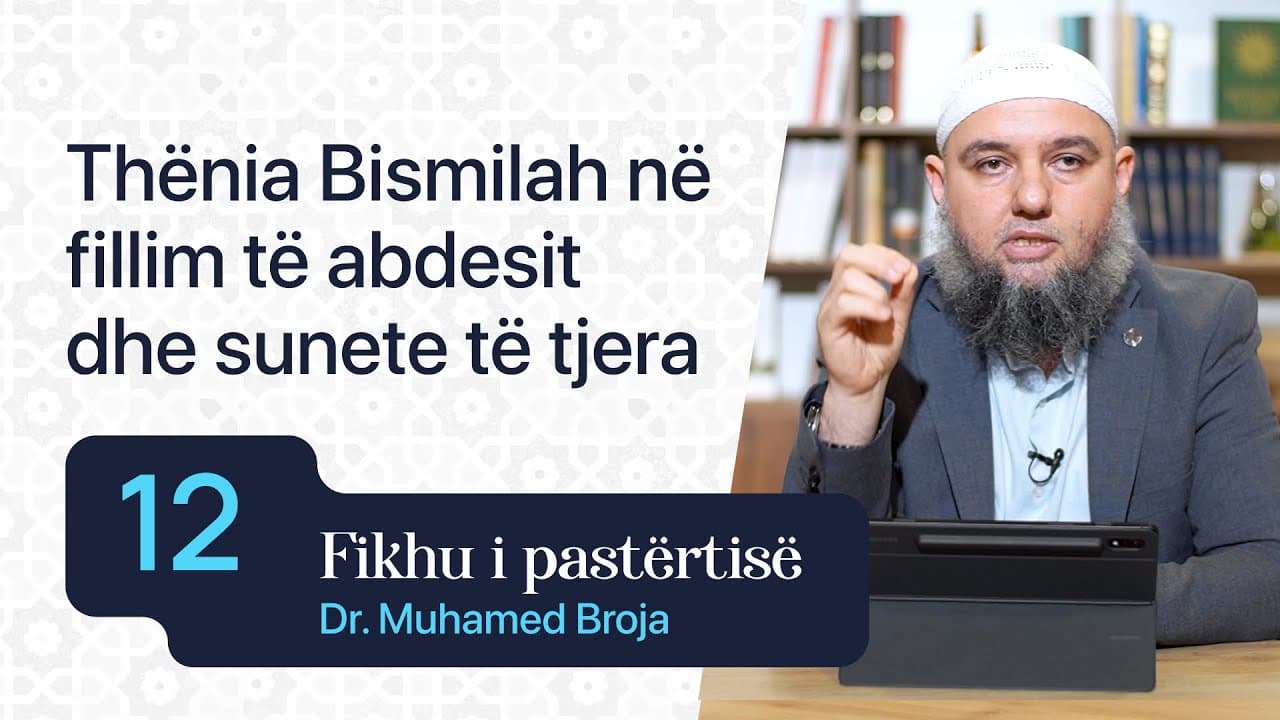 Thënia Bismilah në fillim të abdesit dhe sunete të tjera

12

Fikhu i pastërtisë
Dr. Muhamed Broja